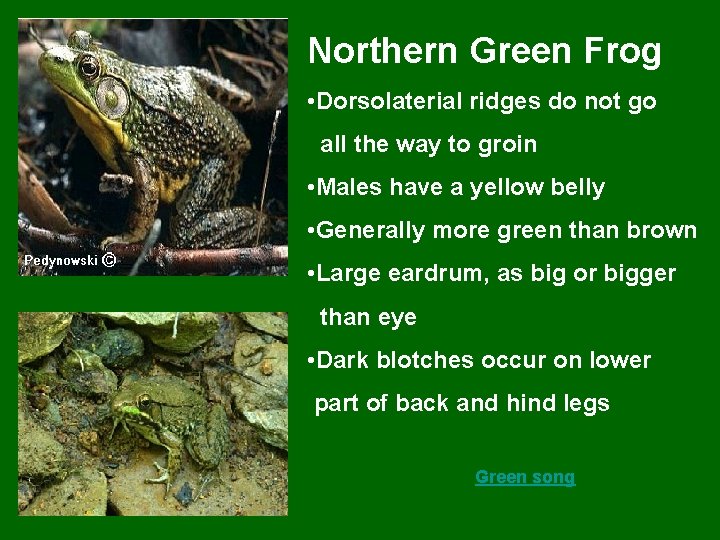 Pedynowski ©

Northern Green Frog

•Dorsolaterial ridges do not go all the way to groin

•Males have a yellow belly

•Generally more green than brown

•Large eardrum, as big or bigger than eye

•Dark blotches occur on lower part of back and hind legs

Green song